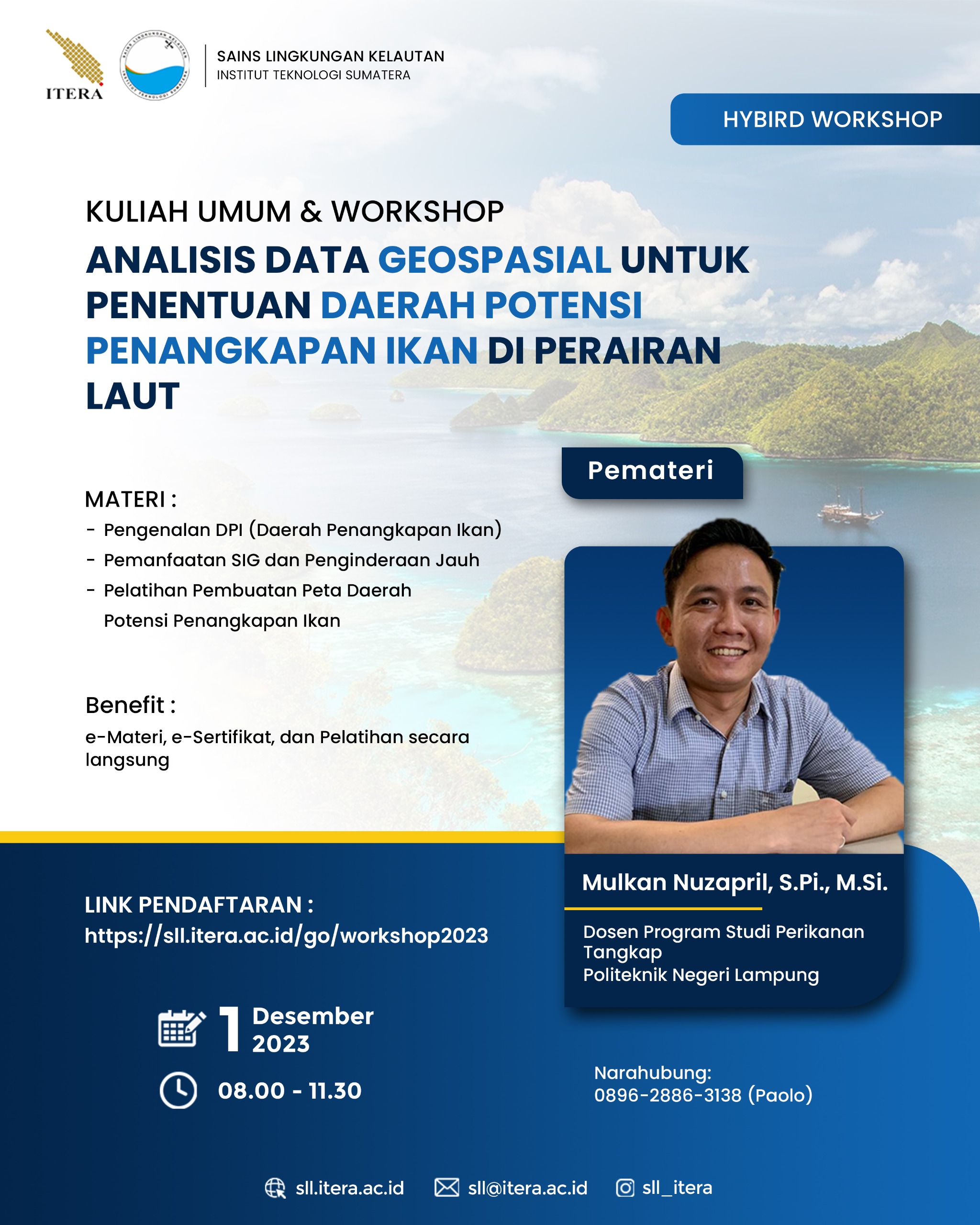 ITERA

SAINS LINGKUNGAN KELAUTAN
INSTITUT TEKNOLOGI SUMATERA

HYBIRD WORKSHOP

KULIAH UMUM & WORKSHOP
ANALISIS DATA GEOSPASIAL UNTUK PENENTUAN DAERAH POTENSI PENANGKAPAN IKAN DI PERAIRAN LAUT

MATERI :
- Pengenalan DPI (Daerah Penangkapan Ikan)
- Pemanfaatan SIG dan Penginderaan Jauh
- Pelatihan Pembuatan Peta Daerah Potensi Penangkapan Ikan

Benefit :
e-Materi, e-Sertifikat, dan Pelatihan secara langsung

Pemateri

Mulkan Nuzapril, S.Pi., M.Si.

Dosen Program Studi Perikanan Tangkap
Politeknik Negeri Lampung

LINK PENDAFTARAN :
https://sll.itera.ac.id/go/workshop2023

1 Desember 2023

08.00 - 11.30

Narahubung:
0896-2886-3138 (Paolo)

sll.itera.ac.id sll@itera.ac.id sll_itera